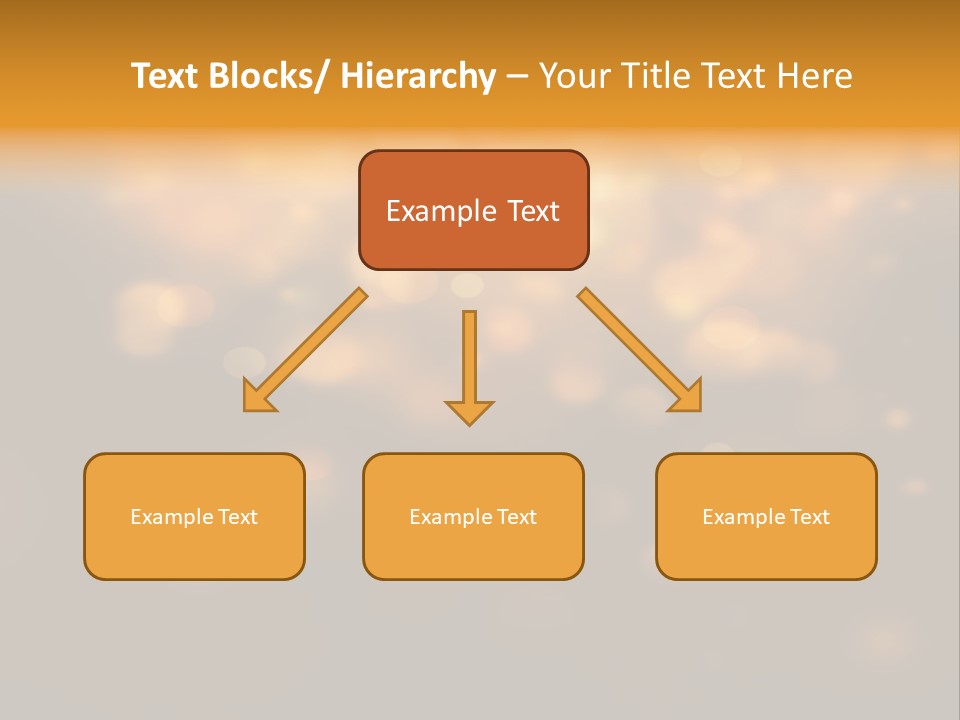 Text Blocks/ Hierarchy – Your Title Text Here

Example Text

Example Text

Example Text

Example Text